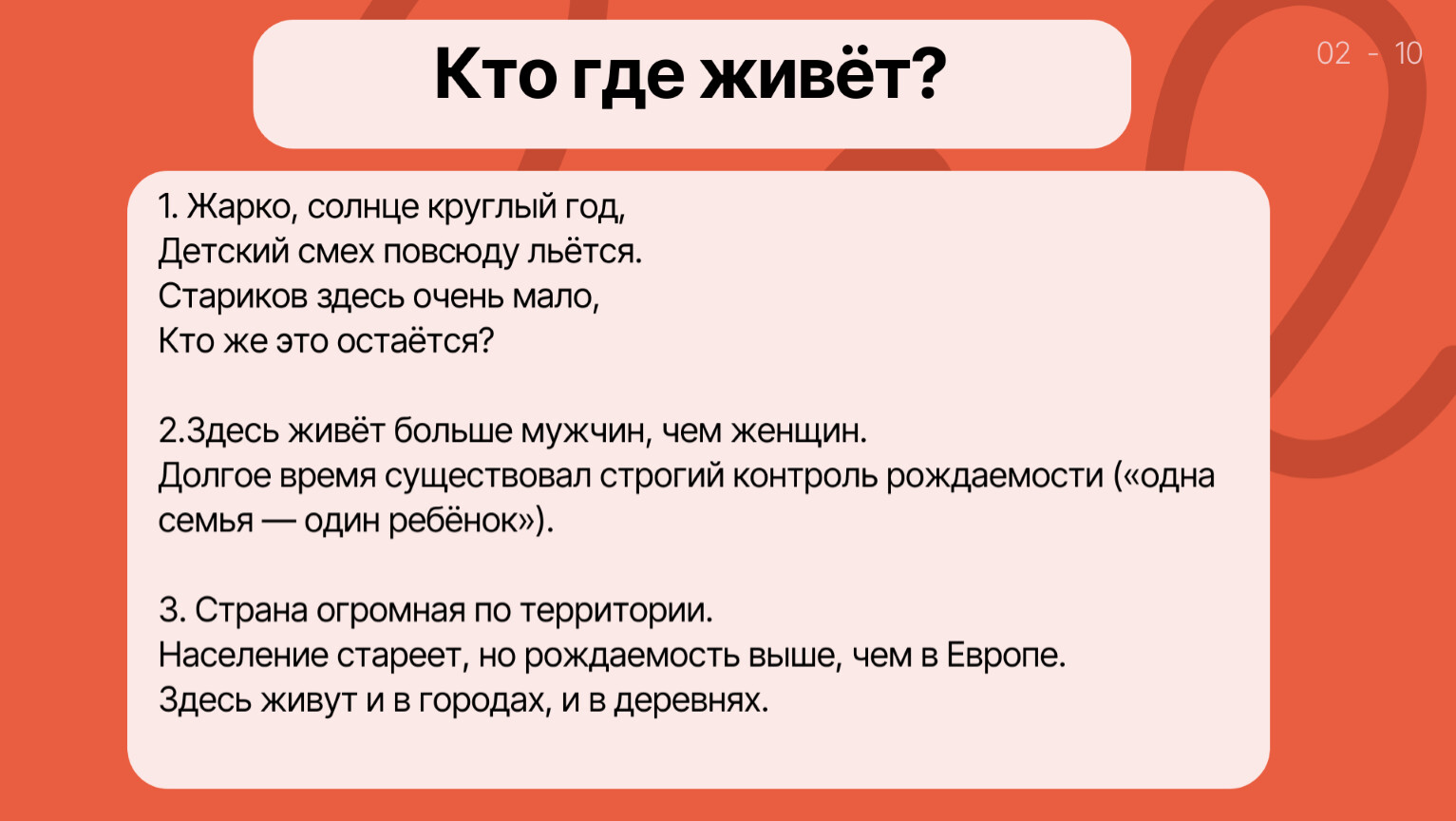 Кто где живёт?

02 - 10

1. Жарко, солнце круглый год,
Детский смех повсюду льётся.
Стариков здесь очень мало,
Кто же это остаётся?

2.Здесь живёт больше мужчин, чем женщин.
Долгое время существовал строгий контроль рождаемости («одна семья — один ребёнок»).

3. Страна огромная по территории.
Население стареет, но рождаемость выше, чем в Европе.
Здесь живут и в городах, и в деревнях.